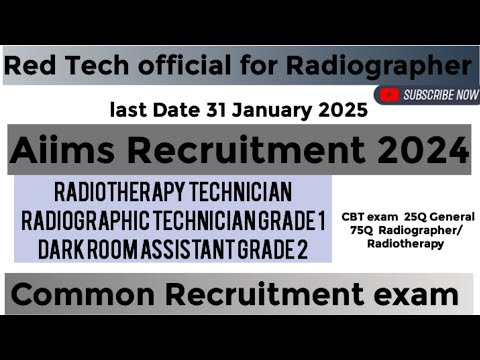 Red Tech official for Radiographer

SUBSCRIBE NOW

last Date 31 January 2025

Aiims Recruitment 2024

RADIOTHERAPY TECHNICIAN
RADIOGRAPHIC TECHNICIAN GRADE 1
DARK ROOM ASSISTANT GRADE 2

CBT exam 25Q General
75Q Radiographer/ Radiotherapy

Common Recruitment exam